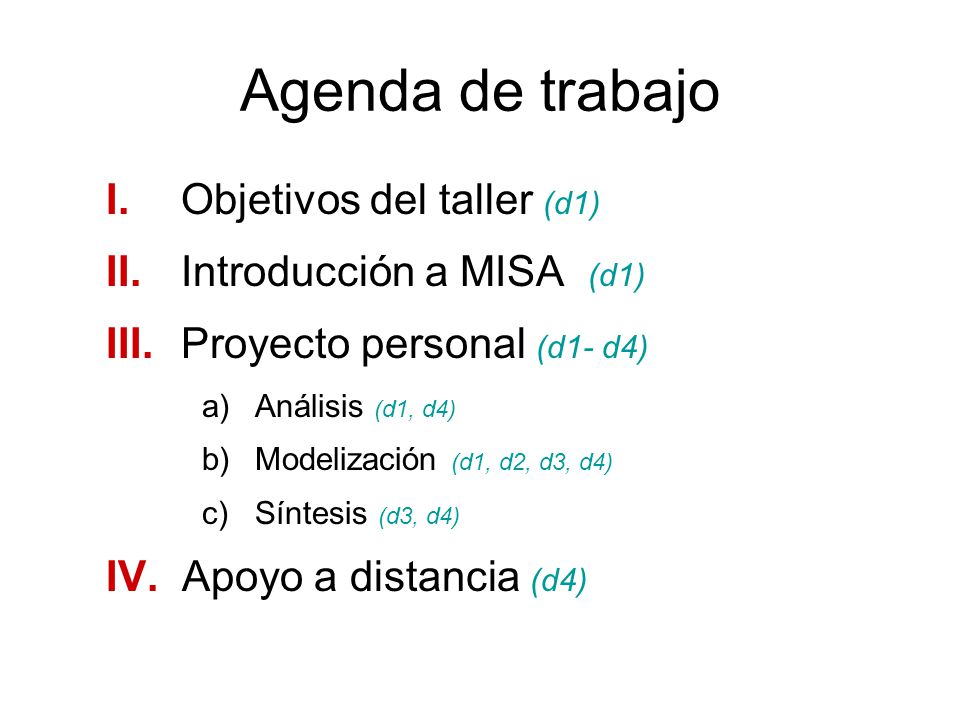 Agenda de trabajo

I. Objetivos del taller (d1)

II. Introducción a MISA (d1)

III. Proyecto personal (d1- d4)

a) Análisis (d1, d4)

b) Modelización (d1, d2, d3, d4)

c) Síntesis (d3, d4)

IV. Apoyo a distancia (d4)